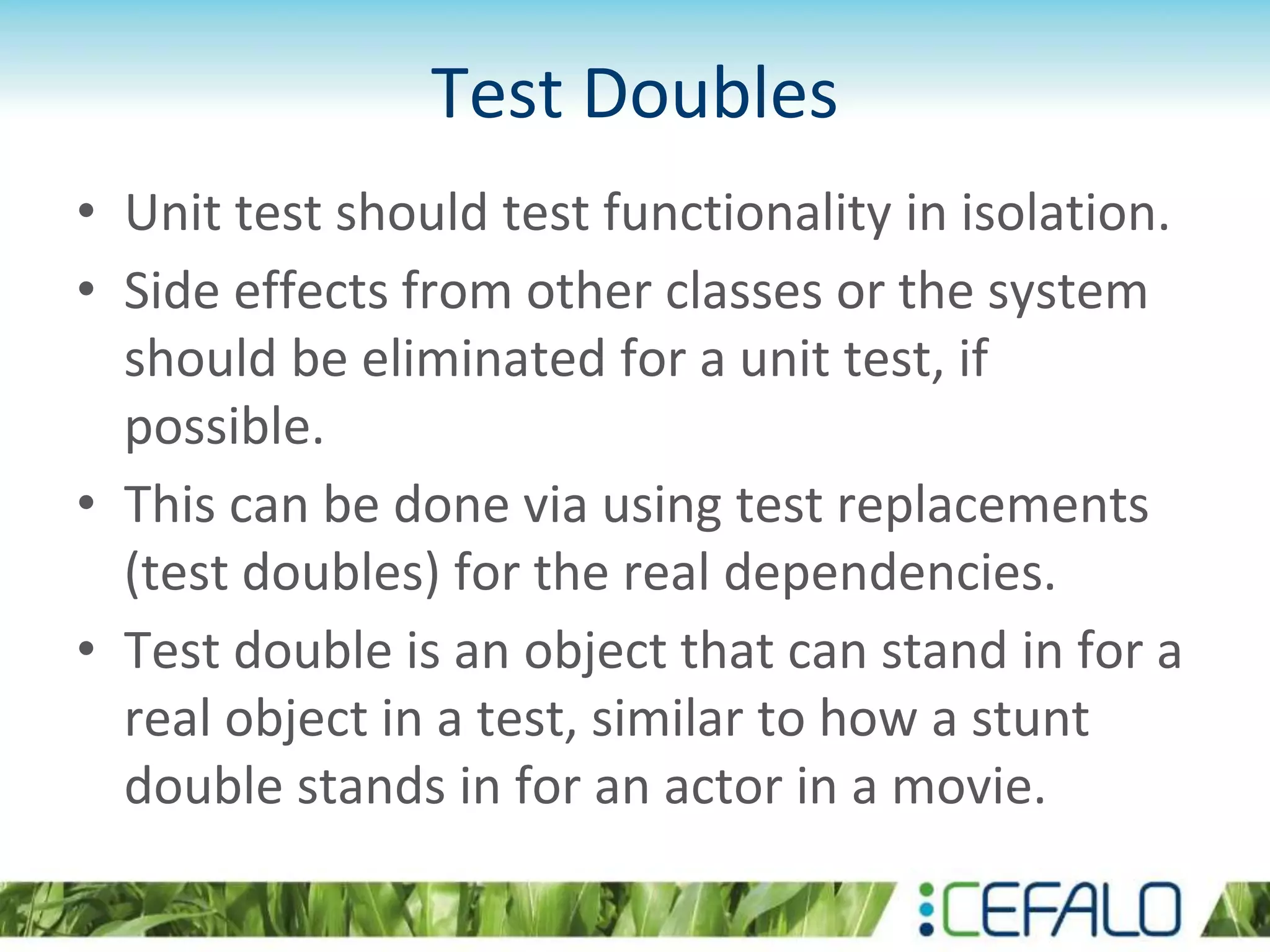 Test Doubles

• Unit test should test functionality in isolation.
• Side effects from other classes or the system should be eliminated for a unit test, if possible.
• This can be done via using test replacements (test doubles) for the real dependencies.
• Test double is an object that can stand in for a real object in a test, similar to how a stunt double stands in for an actor in a movie.

:CEFALO